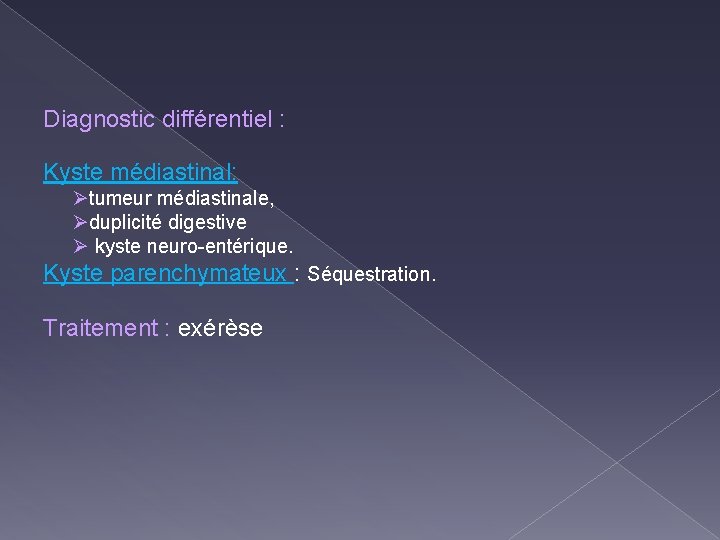 Diagnostic différentiel :

Kyste médiastinal:

➢tumeur médiastinale,
➢duplicité digestive
➢ kyste neuro-entérique.

Kyste parenchymateux : Séquestration.

Traitement : exérèse